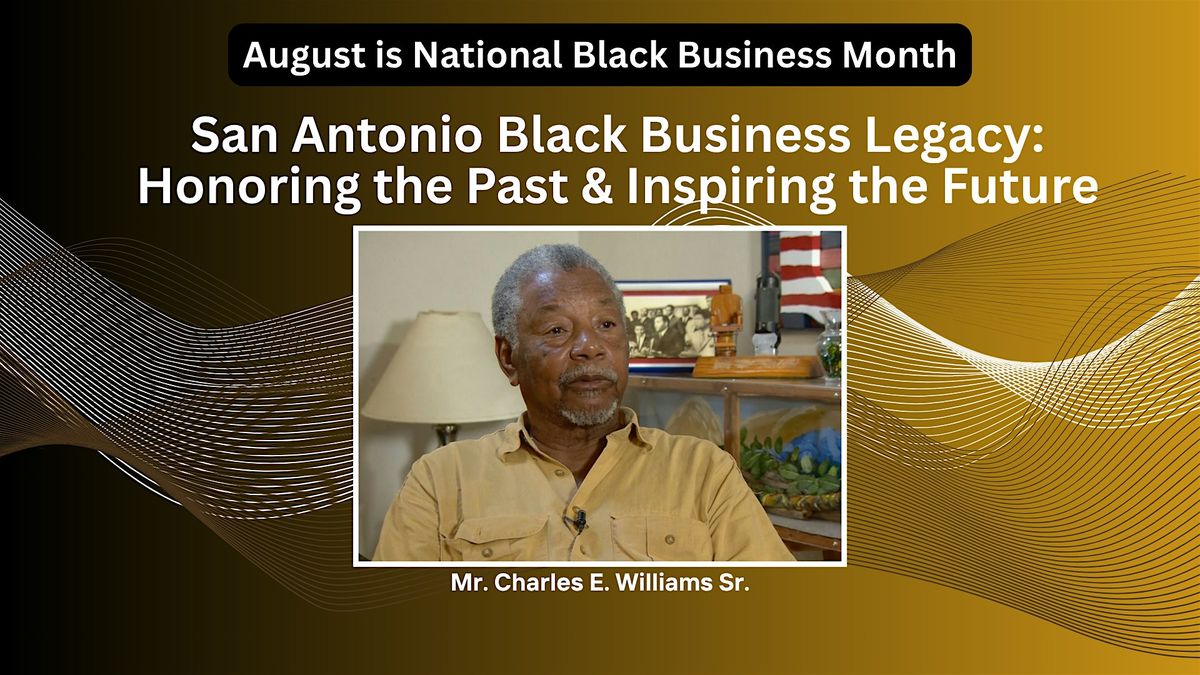 August is National Black Business Month

San Antonio Black Business Legacy: Honoring the Past & Inspiring the Future

Mr. Charles E. Williams Sr.